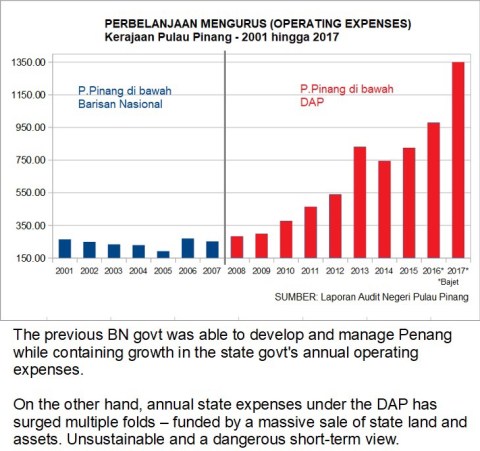 PERBELANJAAN MENGURUS (OPERATING EXPENSES)
Kerajaan Pulau Pinang - 2001 hingga 2017

1350.00
1150.00
950.00
750.00
550.00
350.00
150.00

P.Pinang di bawah Barisan Nasional

P.Pinang di bawah DAP

2001 2002 2003 2004 2005 2006 2007 2008 2009 2010 2011 2012 2013 2014 2015 2016* 2017*

*Bajet

SUMBER: Laporan Audit Negeri Pulau Pinang

The previous BN govt was able to develop and manage Penang while containing growth in the state govt's annual operating expenses.

On the other hand, annual state expenses under the DAP has surged multiple folds – funded by a massive sale of state land and assets. Unsustainable and a dangerous short-term view.